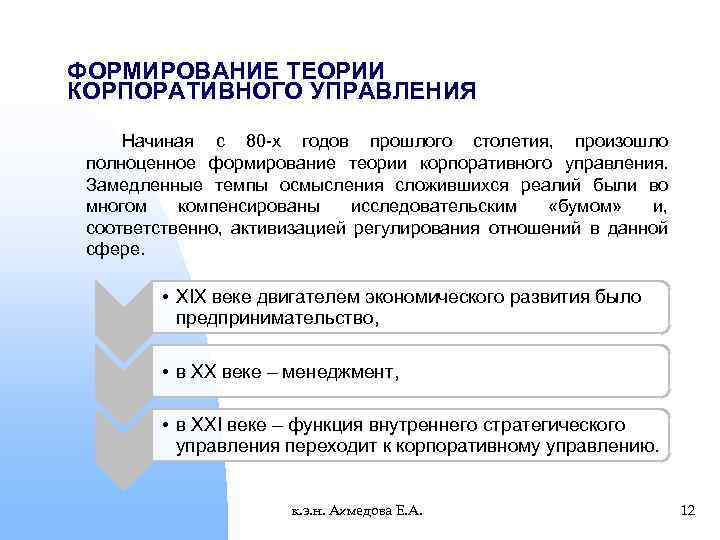 ФОРМИРОВАНИЕ ТЕОРИИ КОРПОРАТИВНОГО УПРАВЛЕНИЯ

Начиная с 80-х годов прошлого столетия, произошло полноценное формирование теории корпоративного управления. Замедленные темпы осмысления сложившихся реалий были во многом компенсированы исследовательским «бумом» и, соответственно, активизацией регулирования отношений в данной сфере.

• XIX веке двигателем экономического развития было предпринимательство,

• в XX веке – менеджмент,

• в XXI веке – функция внутреннего стратегического управления переходит к корпоративному управлению.

к.э.н. Ахмедова Е.А.

12